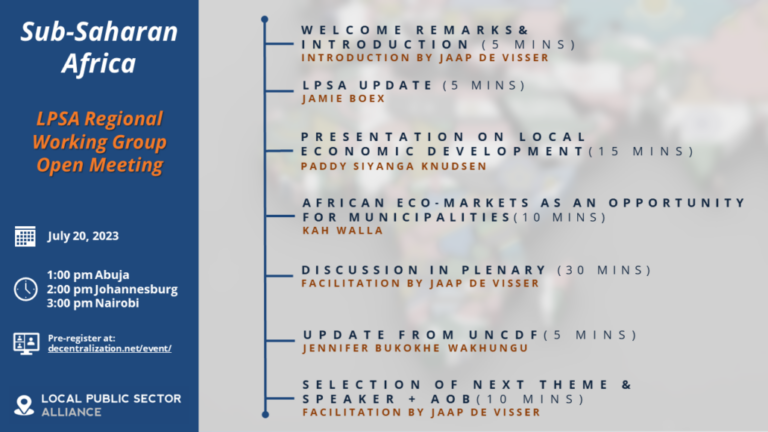 Sub-Saharan Africa

LPSA Regional Working Group Open Meeting

July 20, 2023

1:00 pm Abuja
2:00 pm Johannesburg
3:00 pm Nairobi

Pre-register at:
decentralization.net/event/

LOCAL PUBLIC SECTOR ALLIANCE

WELCOME REMARKS& INTRODUCTION (5 MINS)
INTRODUCTION BY JAAP DE VISSER

LPSA UPDATE (5 MINS)
JAMIE BOEX

PRESENTATION ON LOCAL ECONOMIC DEVELOPMENT(15 MINS)
PADDY SIYANGA KNUDSEN

AFRICAN ECO-MARKETS AS AN OPPORTUNITY FOR MUNICIPALITIES(10 MINS)
KAH WALLA

DISCUSSION IN PLENARY (30 MINS)
FACILITATION BY JAAP DE VISSER

UPDATE FROM UNCDF(5 MINS)
JENNIFER BUKOKHE WAKHUNGU

SELECTION OF NEXT THEME & SPEAKER + AOB(10 MINS)
FACILITATION BY JAAP DE VISSER